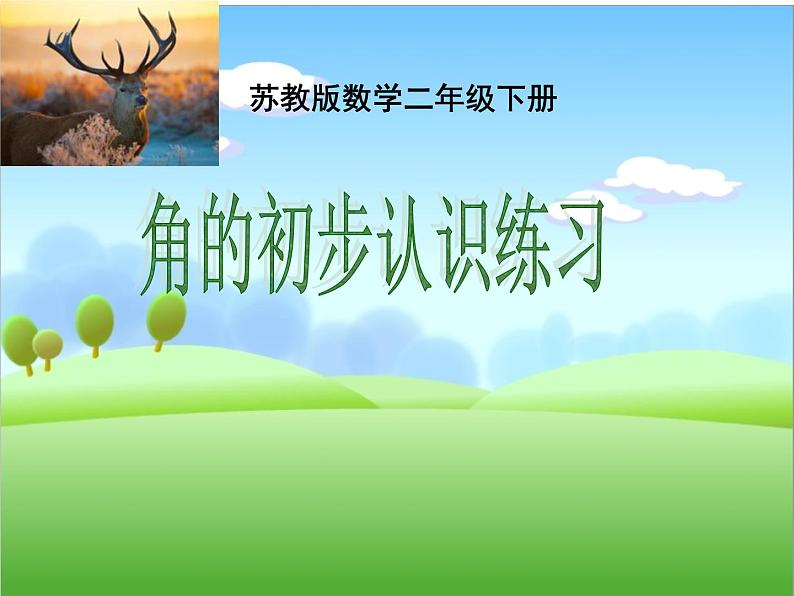 苏教版数学二年级下册

角的初步认识练习